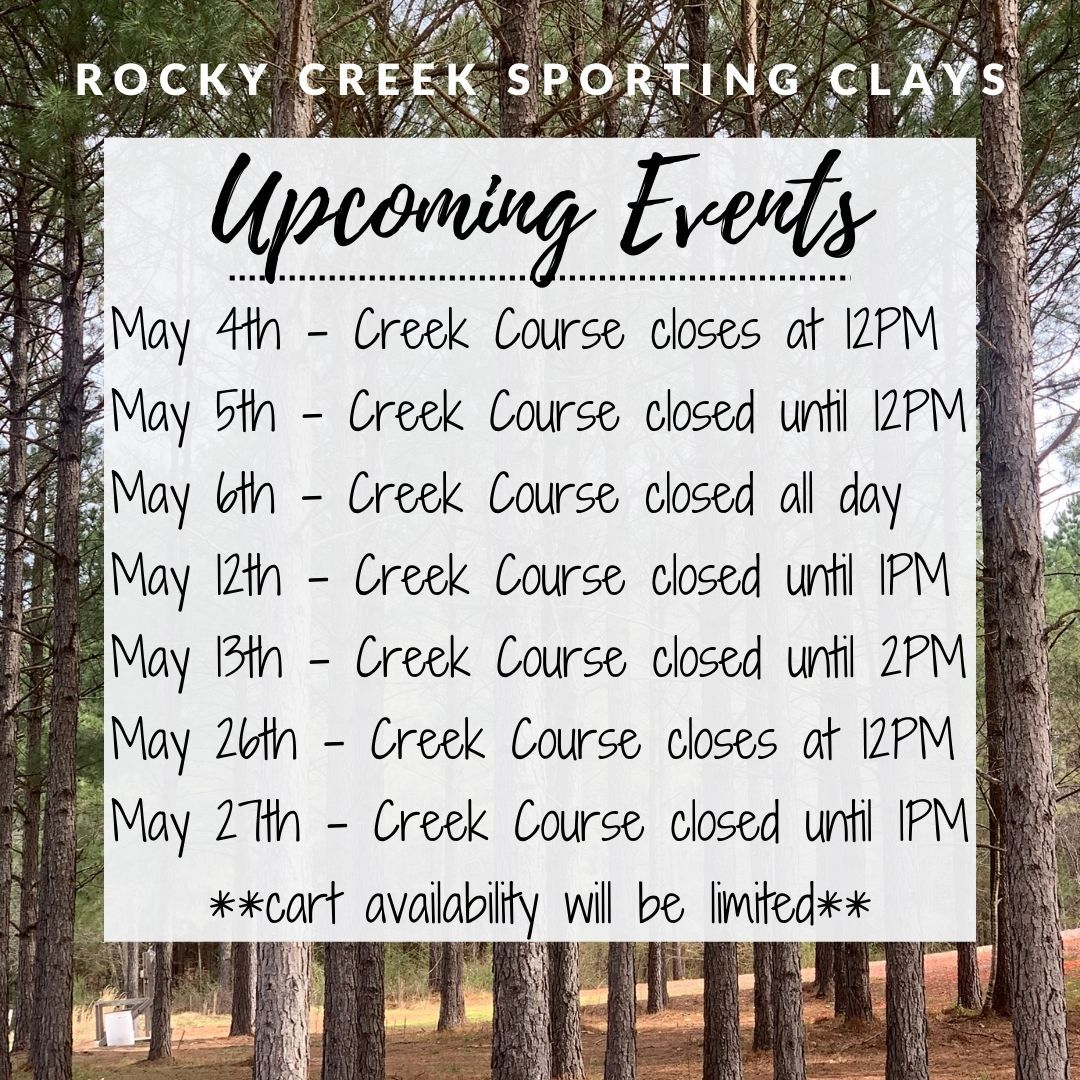 ROCKY CREEK SPORTING CLAYS

Upcoming Events

May 4th - Creek Course closes at 12PM
May 5th - Creek Course closed until 12PM
May 6th - Creek Course closed all day
May 12th - Creek Course closed until 1PM
May 13th - Creek Course closed until 2PM
May 26th - Creek Course closes at 12PM
May 27th - Creek Course closed until 1PM

**cart availability will be limited**